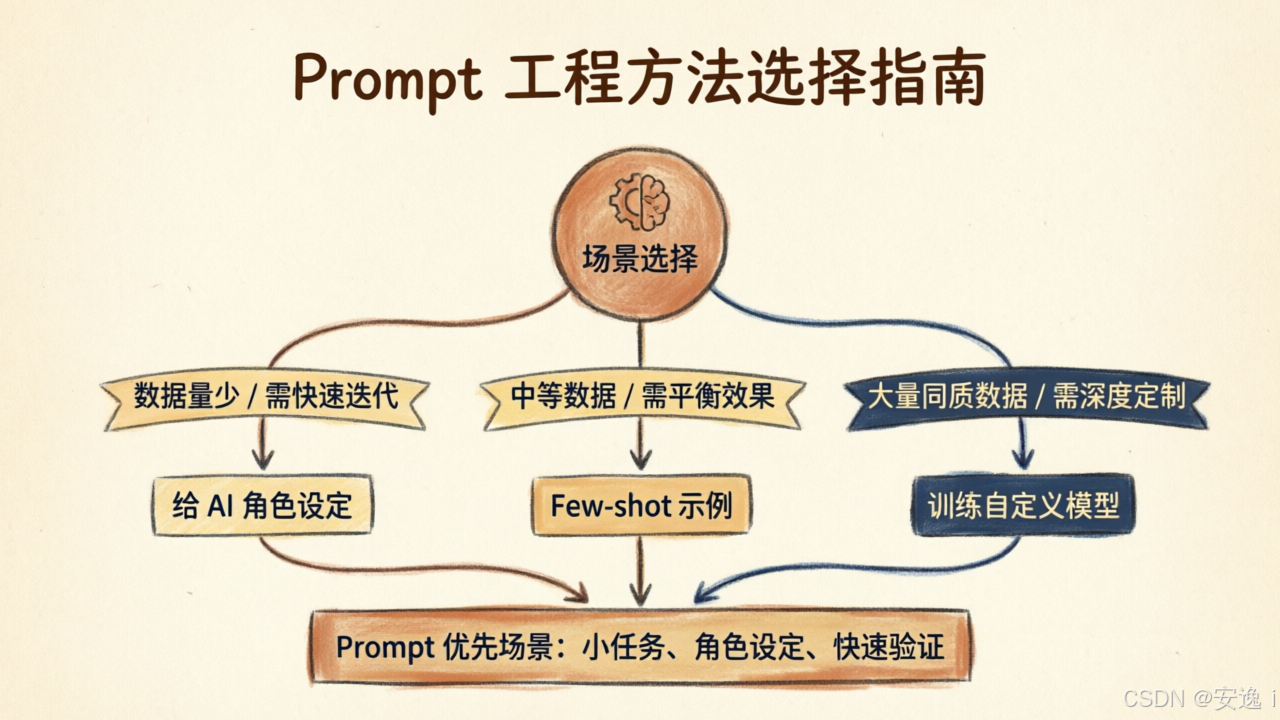 Prompt 工程方法选择指南

场景选择

数据量少 / 需快速迭代

中等数据 / 需平衡效果

大量同质数据 / 需深度定制

给 AI 角色设定

Few-shot 示例

训练自定义模型

Prompt 优先场景：小任务、角色设定、快速验证

CSDN @安逸 i